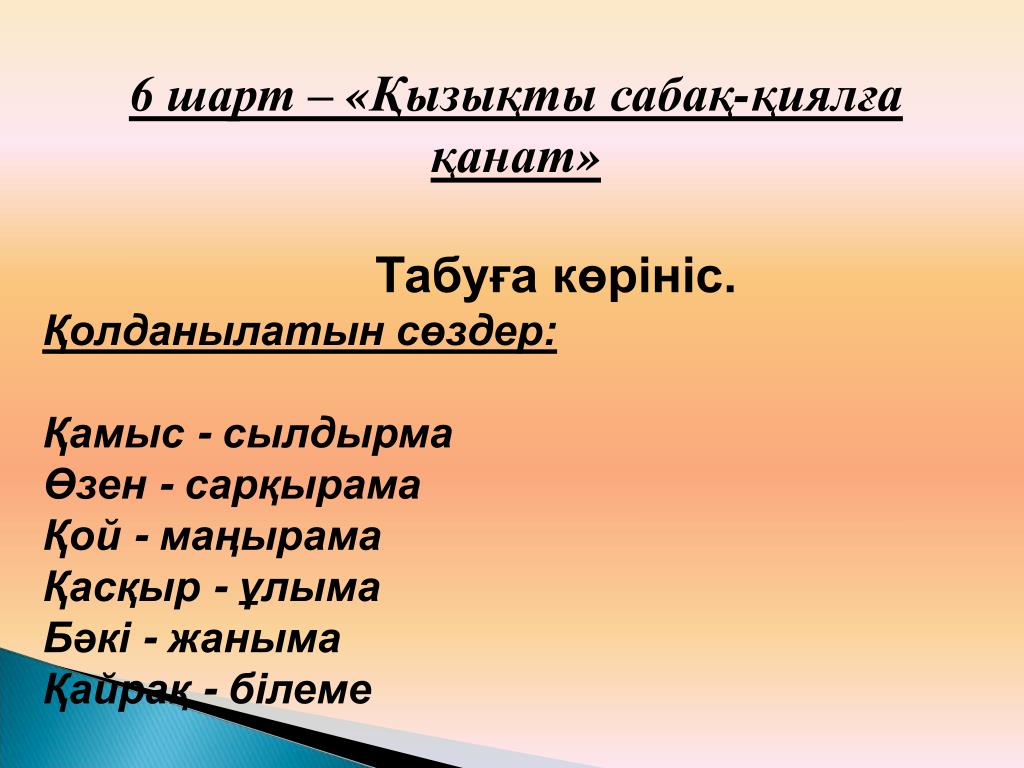 6 шарт – «Қызықты сабақ-қиялға қанат»

Табуға көрініс.

Қолданылатын сөздер:

Қамыс - сылдырма
Өзен - сарқырама
Қой - маңырама
Қасқыр - ұлыма
Бәкі - жаныма
Қайрақ - білеме